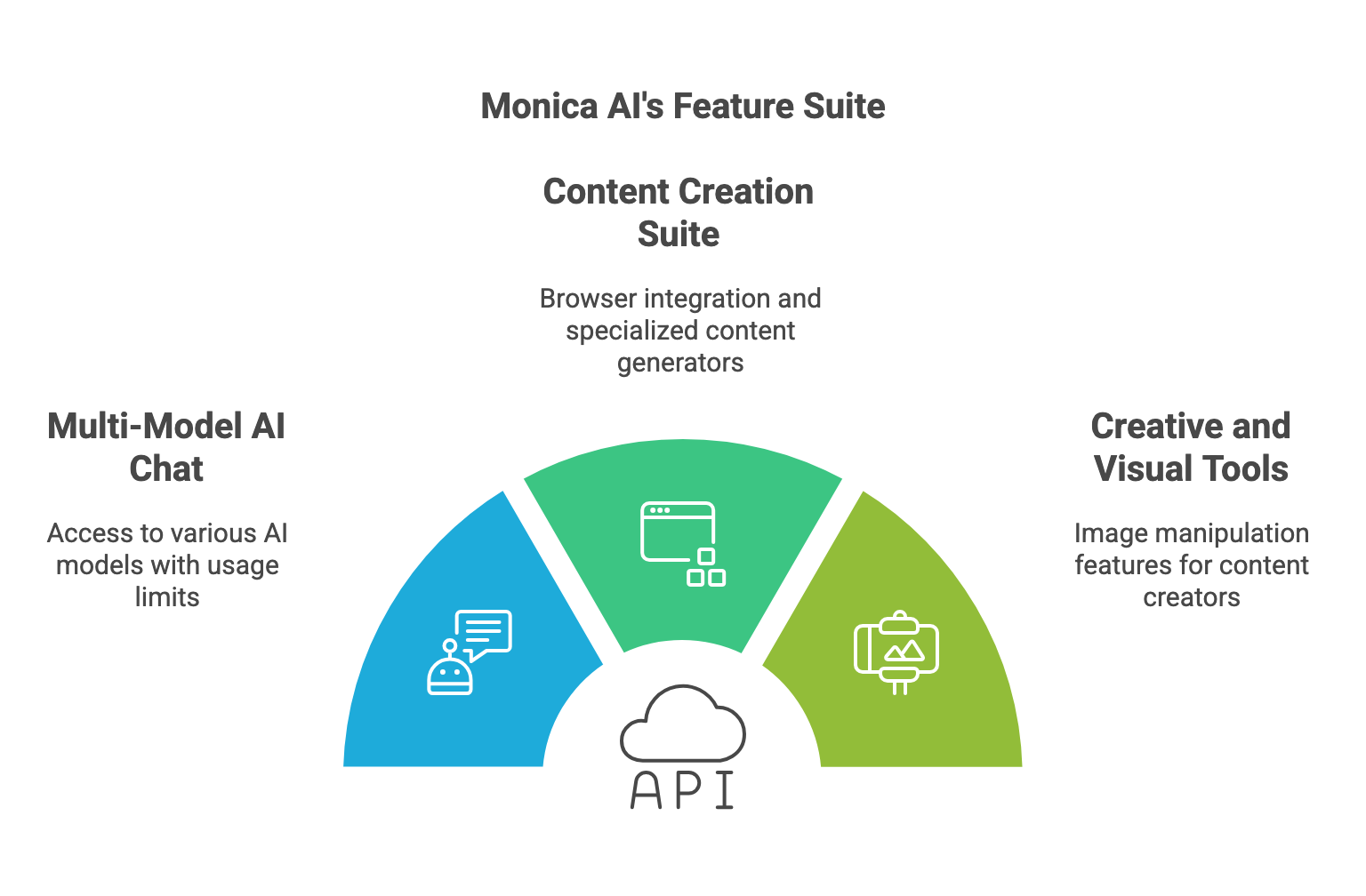 Monica AI's Feature Suite

Content Creation Suite

Browser integration and specialized content generators

Multi-Model AI Chat

Access to various AI models with usage limits

Creative and Visual Tools

Image manipulation features for content creators

API